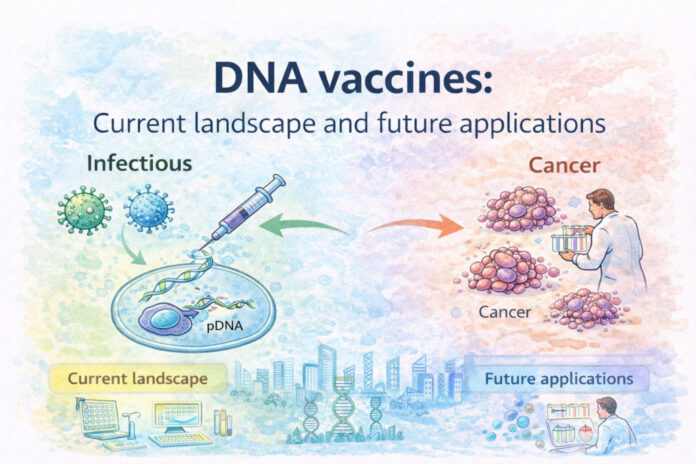 DNA vaccines:

Current landscape and future applications

Infectious

Cancer

pDNA

Cancer

Current landscape

Future applications